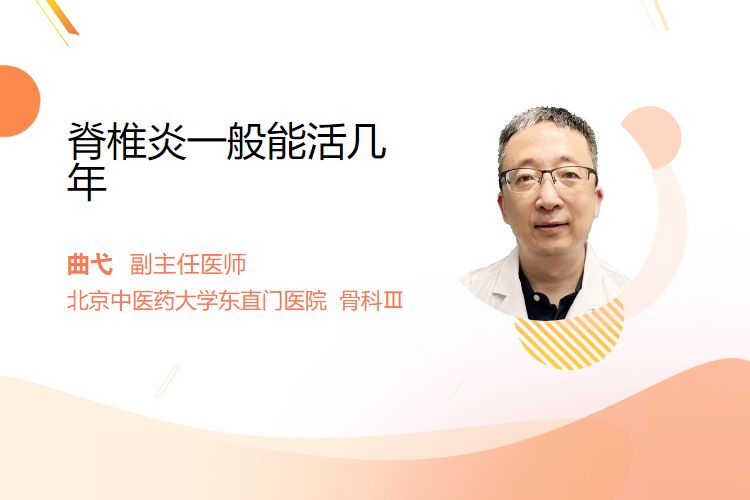 脊椎炎一般能活几年

曲弋 副主任医师

北京中医药大学东直门医院 骨科Ⅲ